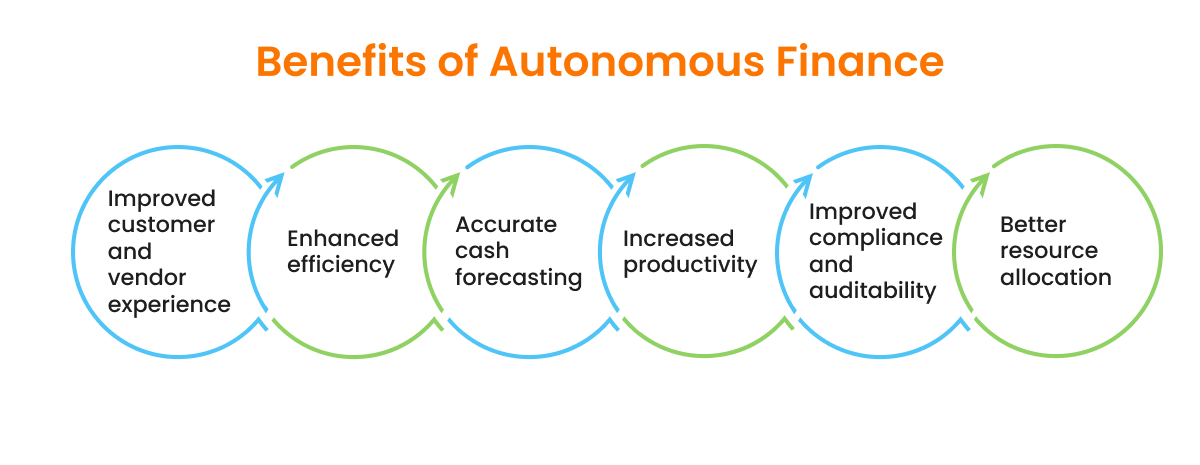 Benefits of Autonomous Finance

Improved customer and vendor experience

Enhanced efficiency

Accurate cash forecasting

Increased productivity

Improved compliance and auditability

Better resource allocation